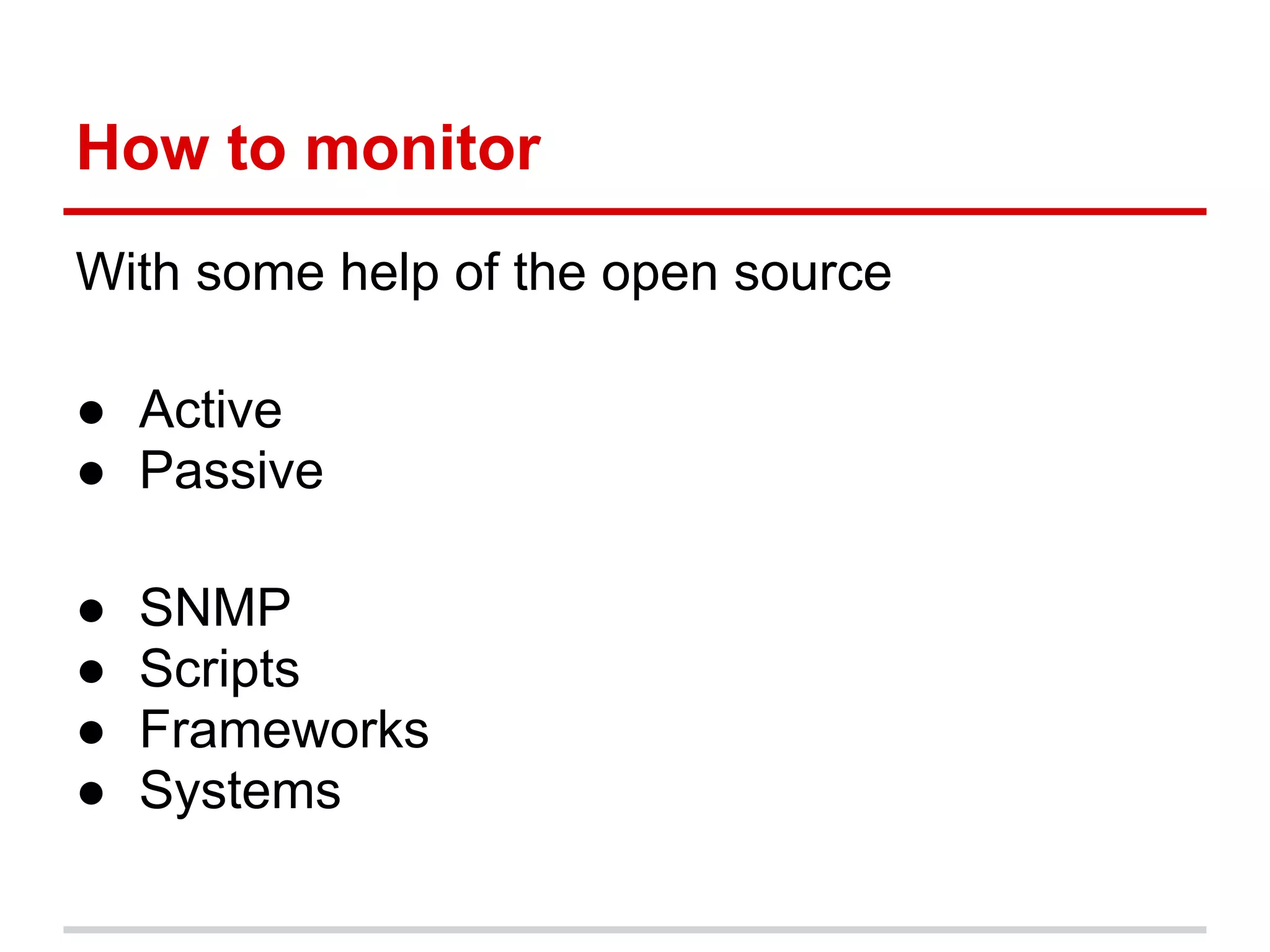 How to monitor

With some help of the open source

● Active
● Passive

● SNMP
● Scripts
● Frameworks
● Systems